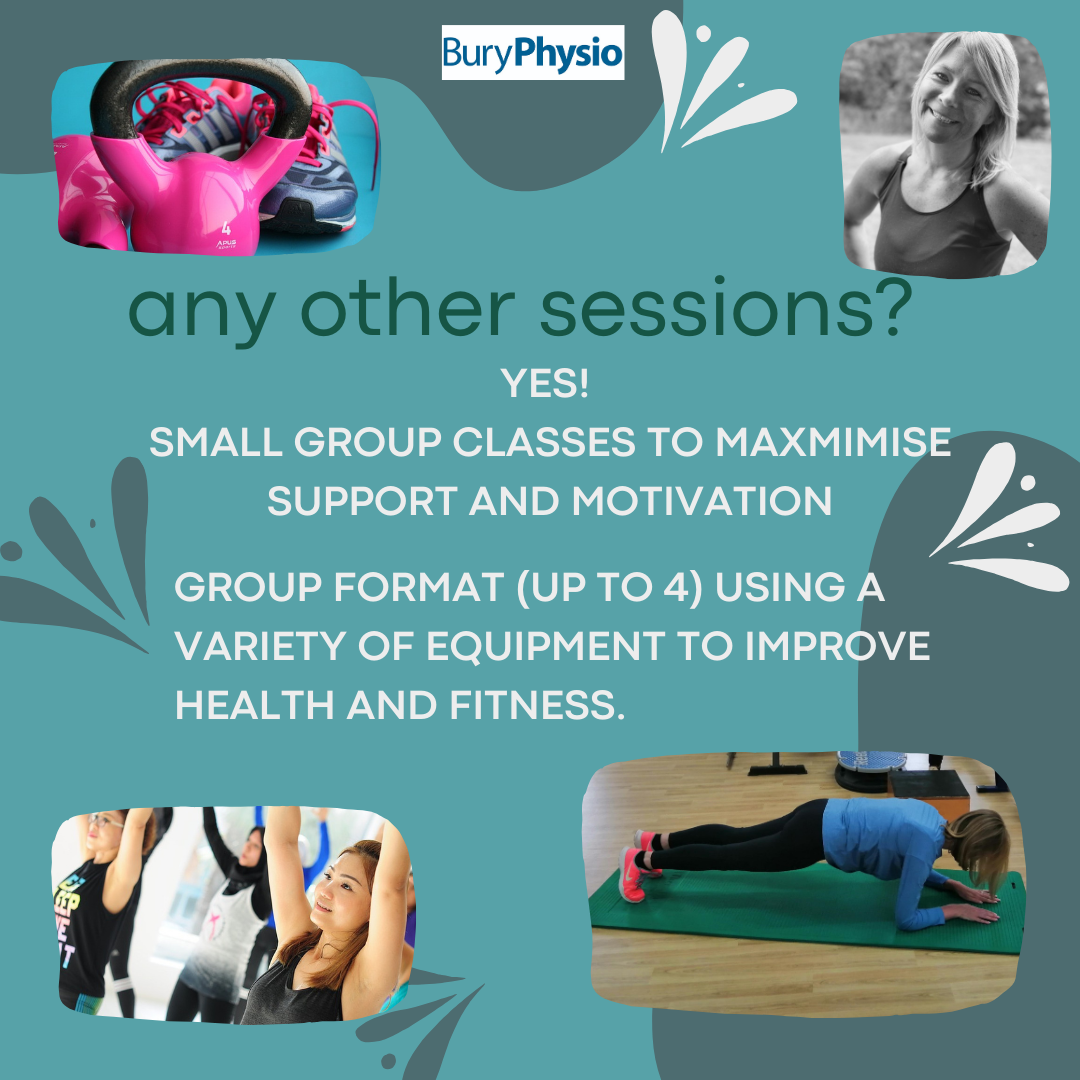 BuryPhysio

any other sessions?

YES!
SMALL GROUP CLASSES TO MAXMIMISE SUPPORT AND MOTIVATION

GROUP FORMAT (UP TO 4) USING A VARIETY OF EQUIPMENT TO IMPROVE HEALTH AND FITNESS.